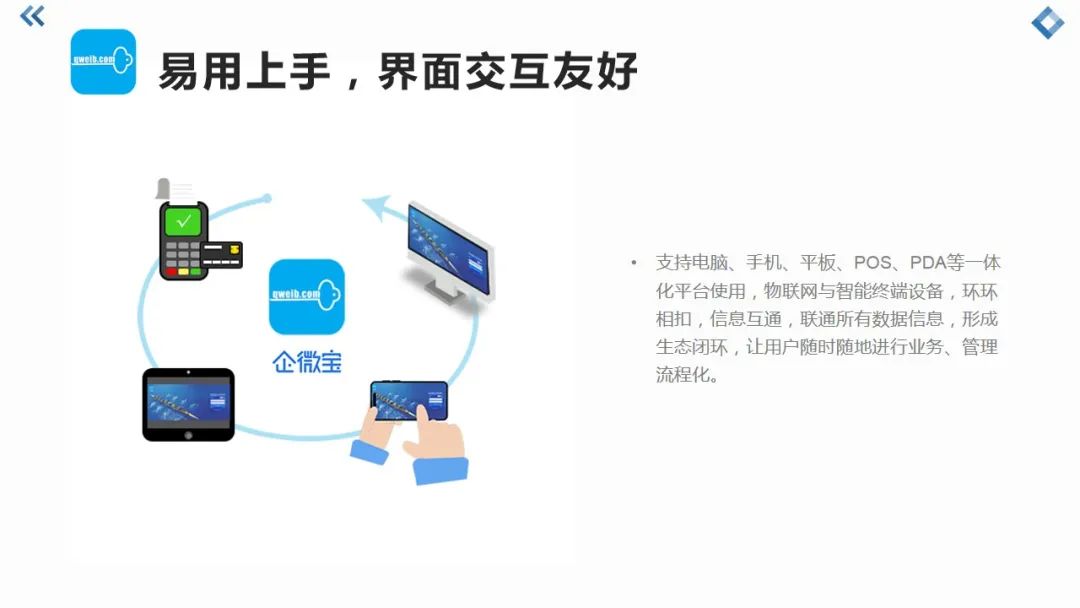 qweib.com

易用上手，界面交互友好

qweib.com

企微宝

• 支持电脑、手机、平板、POS、PDA等一体化平台使用，物联网与智能终端设备，环环相扣，信息互通，联通所有数据信息，形成生态闭环，让用户随时随地进行业务、管理流程化。